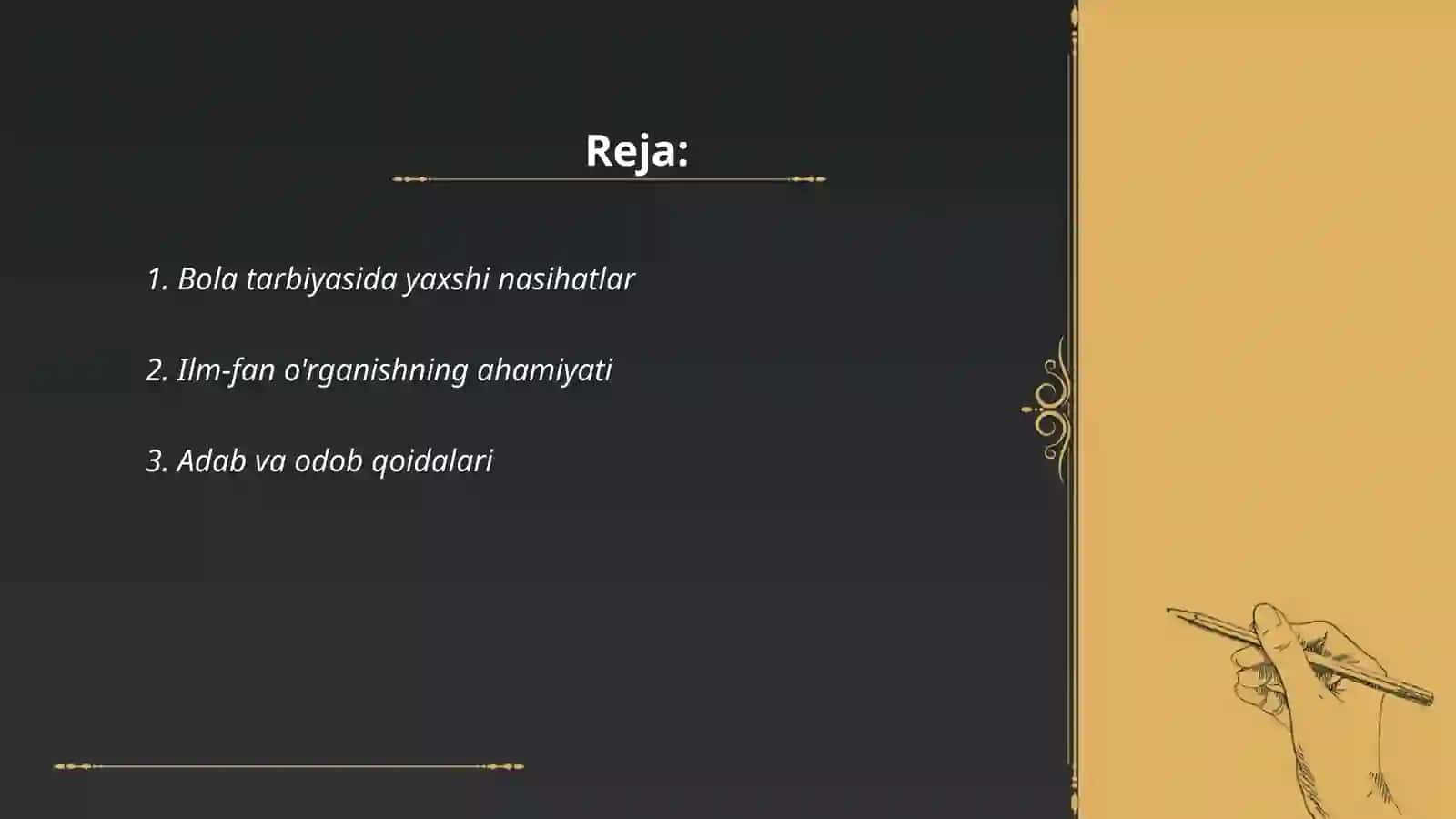 Reja:

1. Bola tarbiyasida yaxshi nasihatlar

2. Ilm-fan o'rganishning ahamiyati

3. Adab va odob qoidalari